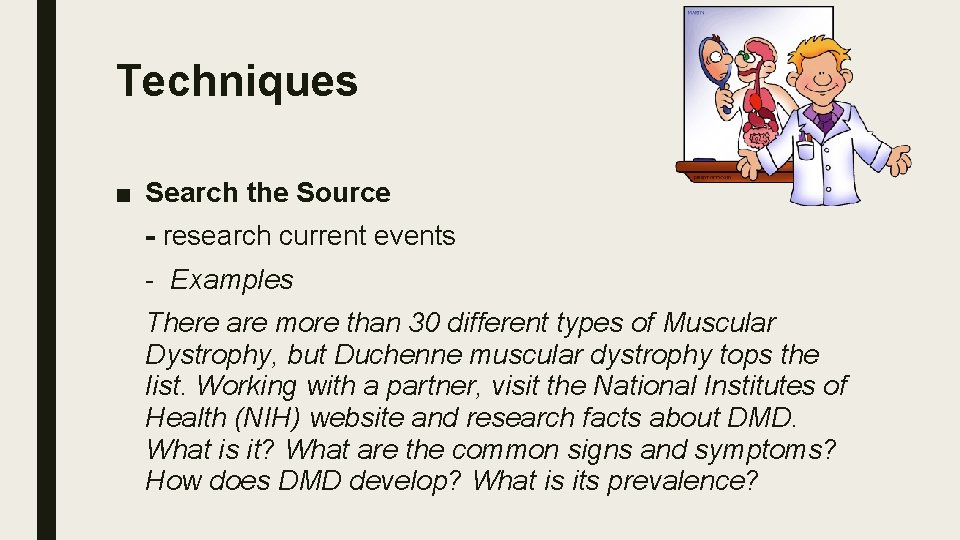 Techniques

■ Search the Source

- research current events

- Examples

There are more than 30 different types of Muscular Dystrophy, but Duchenne muscular dystrophy tops the list. Working with a partner, visit the National Institutes of Health (NIH) website and research facts about DMD. What is it? What are the common signs and symptoms? How does DMD develop? What is its prevalence?